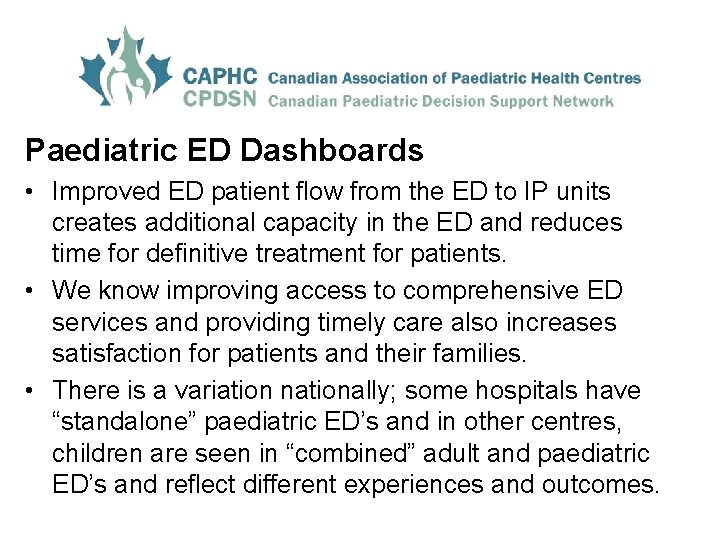 CAPHC Canadian Association of Paediatric Health Centres
CPDSN Canadian Paediatric Decision Support Network

Paediatric ED Dashboards

• Improved ED patient flow from the ED to IP units creates additional capacity in the ED and reduces time for definitive treatment for patients.
• We know improving access to comprehensive ED services and providing timely care also increases satisfaction for patients and their families.
• There is a variation nationally; some hospitals have “standalone” paediatric ED’s and in other centres, children are seen in “combined” adult and paediatric ED’s and reflect different experiences and outcomes.